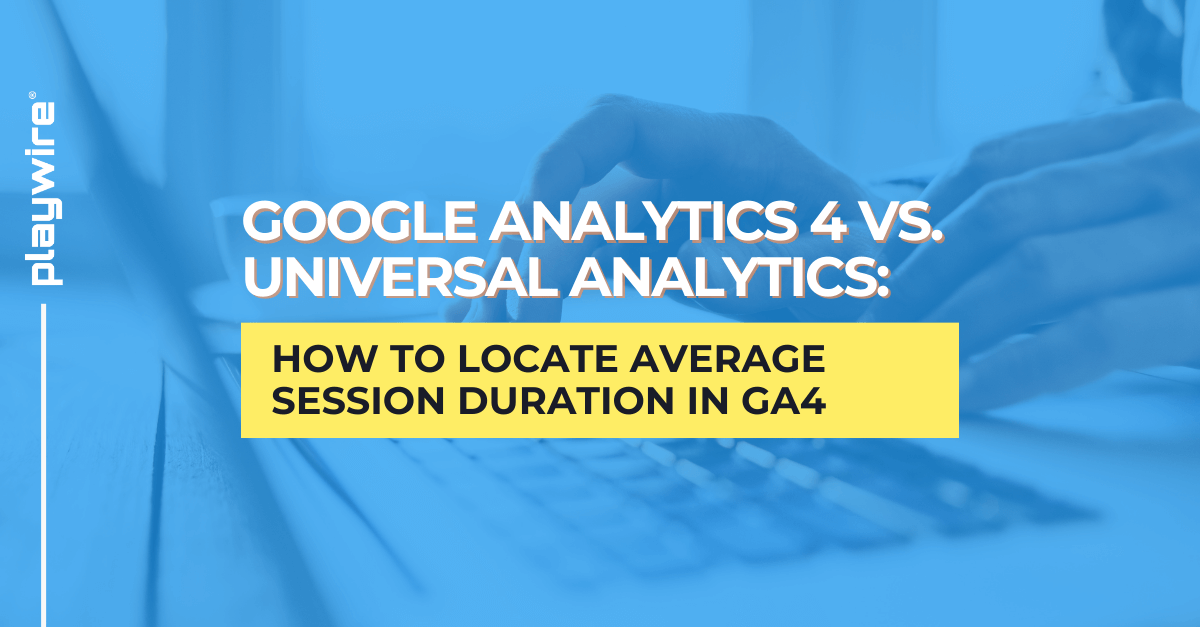 playwire®

GOOGLE ANALYTICS 4 VS. UNIVERSAL ANALYTICS:

HOW TO LOCATE AVERAGE SESSION DURATION IN GA4